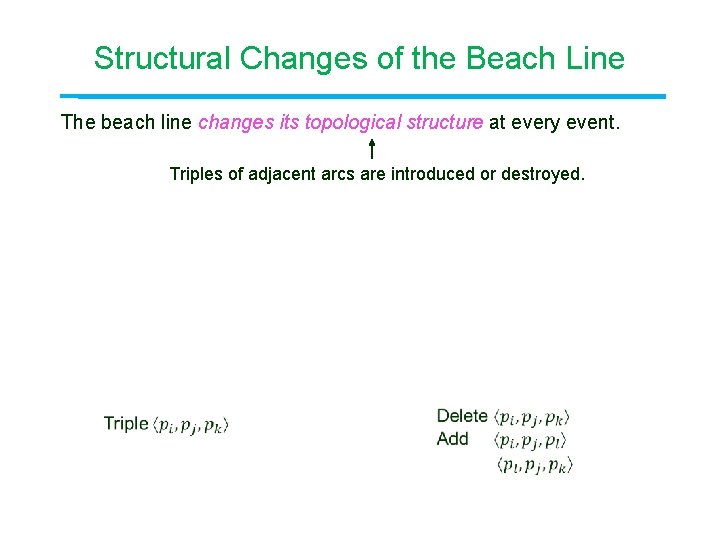 Structural Changes of the Beach Line

The beach line changes its topological structure at every event.

Triples of adjacent arcs are introduced or destroyed.

Triple $\langle p_i, p_j, p_k \rangle$

Delete $\langle p_i, p_j, p_k \rangle$
Add $\langle p_i, p_j, p_l \rangle$
$\langle p_l, p_j, p_k \rangle$